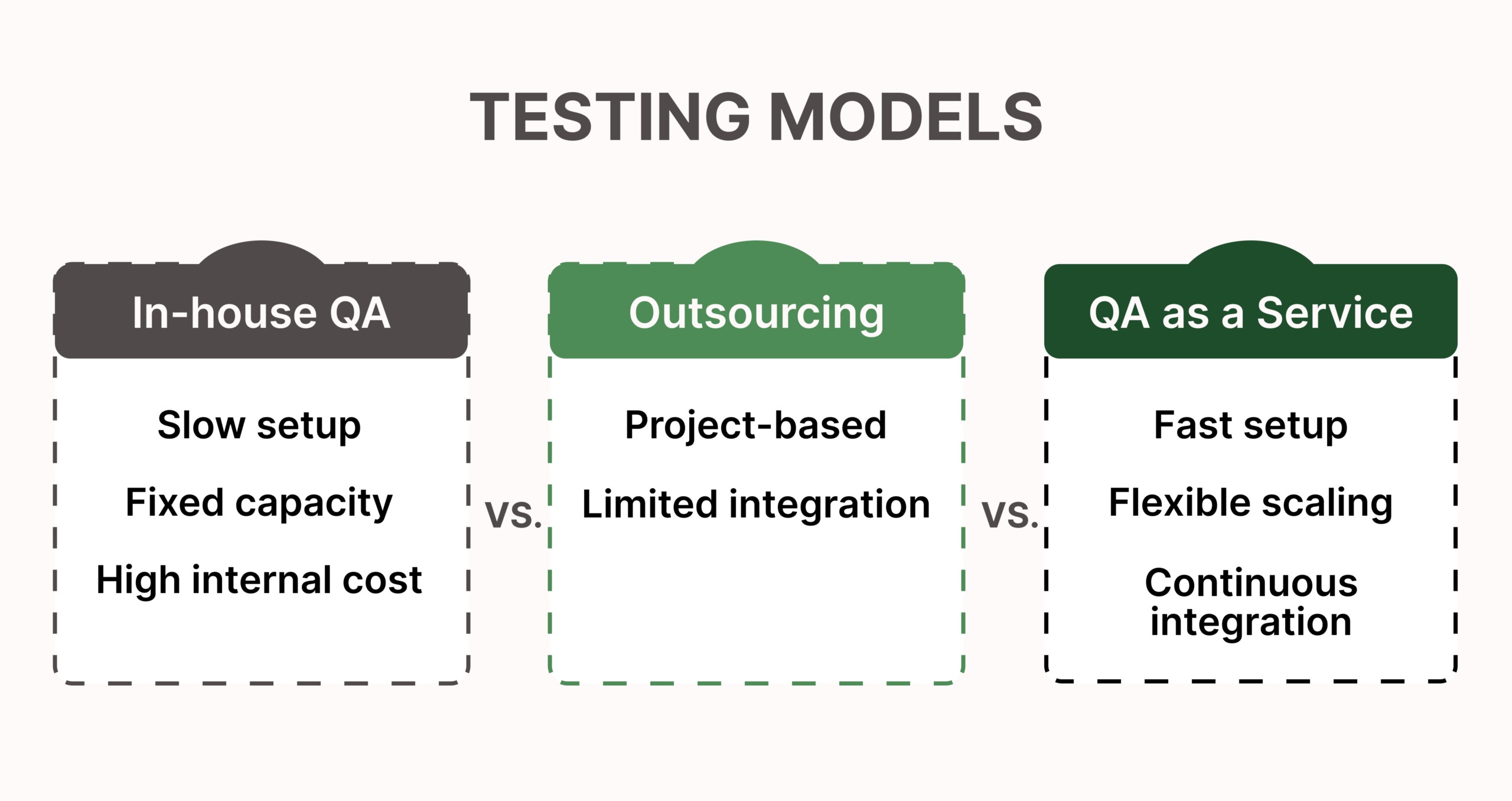 TESTING MODELS

In-house QA

Slow setup

Fixed capacity

High internal cost

vs.

Outsourcing

Project-based

Limited integration

vs.

QA as a Service

Fast setup

Flexible scaling

Continuous integration